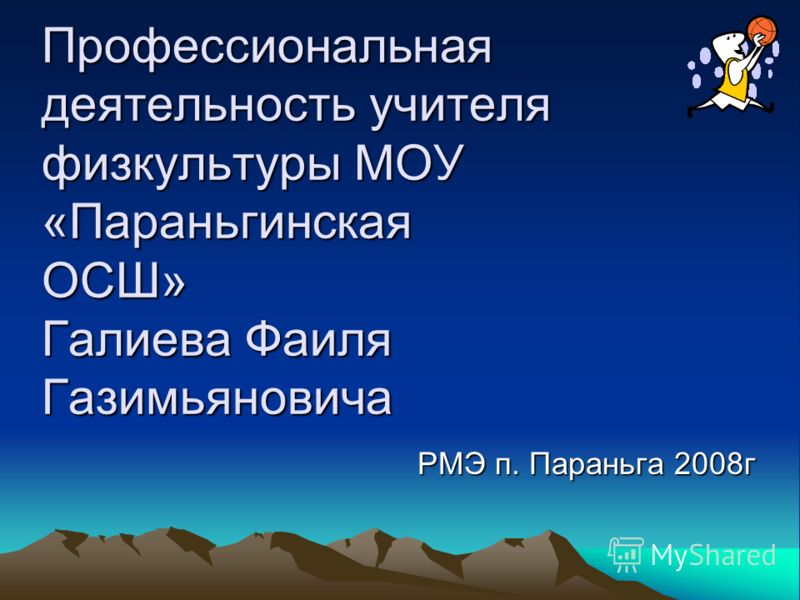 Профессиональная деятельность учителя физкультуры МОУ «Параньгинская ОСШ» Галиева Фаиля Газимьяновича

РМЭ п. Параньга 2008г

MyShared